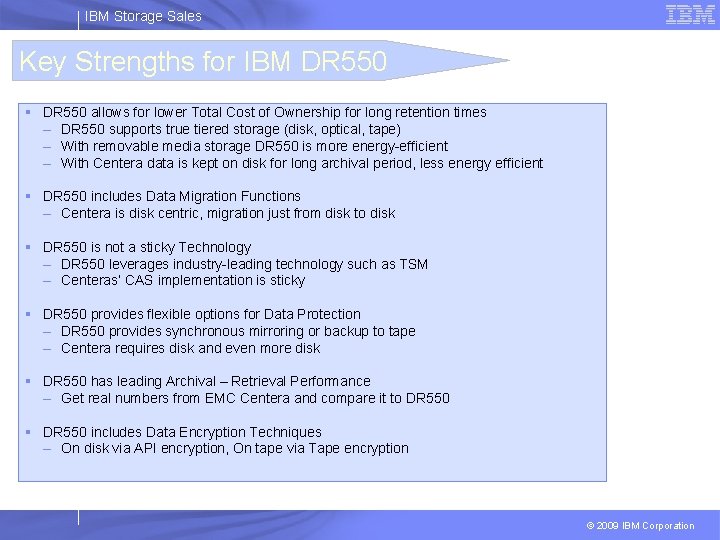 IBM Storage Sales

IBM

Key Strengths for IBM DR550

▪ DR550 allows for lower Total Cost of Ownership for long retention times
– DR550 supports true tiered storage (disk, optical, tape)
– With removable media storage DR550 is more energy-efficient
– With Centera data is kept on disk for long archival period, less energy efficient

▪ DR550 includes Data Migration Functions
– Centera is disk centric, migration just from disk to disk

▪ DR550 is not a sticky Technology
– DR550 leverages industry-leading technology such as TSM
– Centeras' CAS implementation is sticky

▪ DR550 provides flexible options for Data Protection
– DR550 provides synchronous mirroring or backup to tape
– Centera requires disk and even more disk

▪ DR550 has leading Archival – Retrieval Performance
– Get real numbers from EMC Centera and compare it to DR550

▪ DR550 includes Data Encryption Techniques
– On disk via API encryption, On tape via Tape encryption

© 2009 IBM Corporation